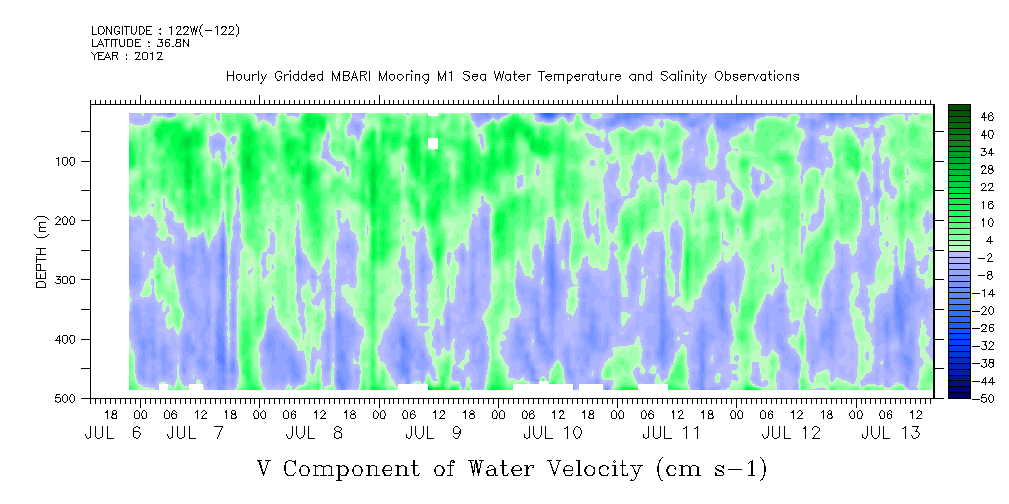 LONGITUDE : 122W(-122)
LATITUDE : 36.8N
YEAR : 2012

Hourly Gridded MBARI Mooring M1 Sea Water Temperature and Salinity Observations

DEPTH (m)

100
200
300
400
500

46
40
34
28
22
16
10
4
-2
-8
-14
-20
-26
-32
-38
-44
-50

18 00 06 12 18 00 06 12 18 00 06 12 18 00 06 12 18 00 06 12 18 00 06 12 18 00 06 12 18 00 06 12
JUL 6 JUL 7 JUL 8 JUL 9 JUL 10 JUL 11 JUL 12 JUL 13

V Component of Water Velocity (cm s-1)